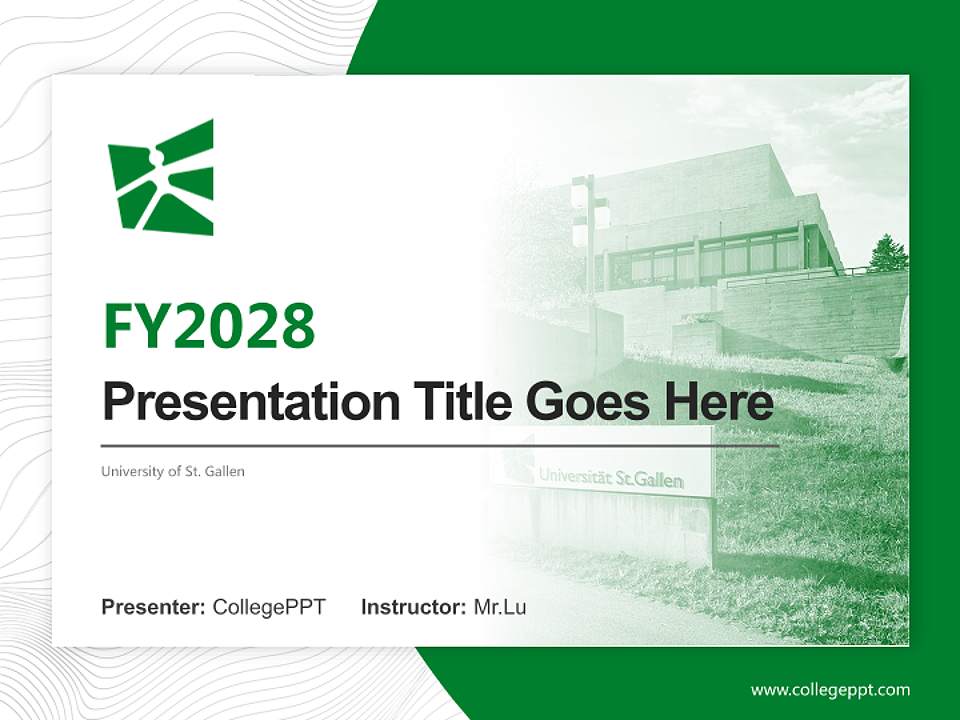 FY2028

Presentation Title Goes Here

University of St. Gallen

Universität St.Gallen

Presenter: CollegePPT Instructor: Mr.Lu

www.collegeppt.com